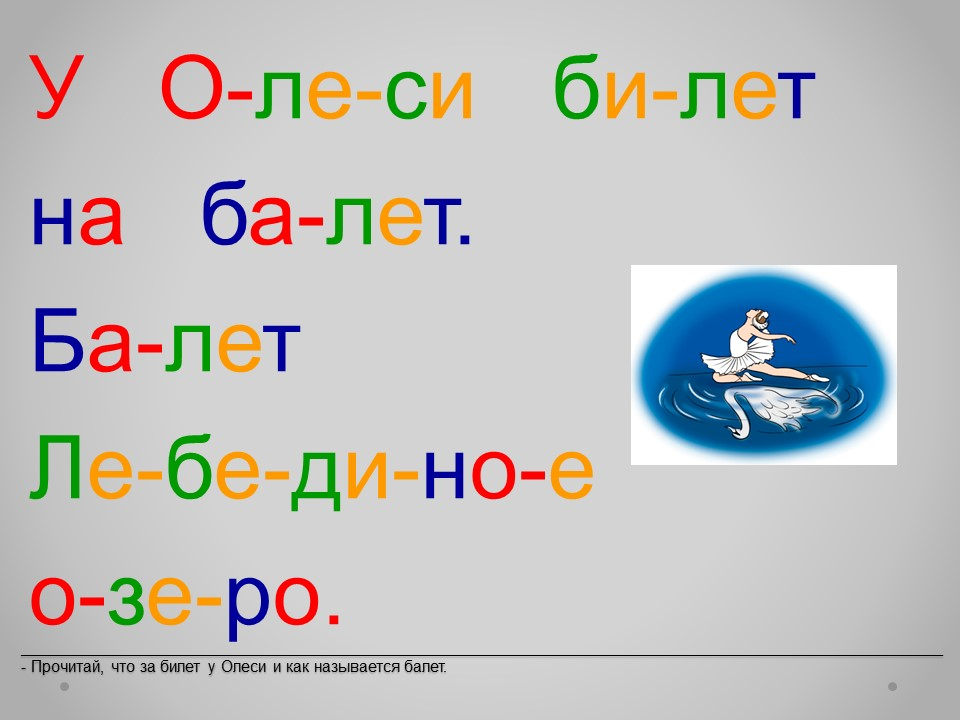 У О-ле-си би-лет на ба-лет.

Ба-лет

Ле-бе-ди-но-е о-зе-ро.

- Прочитай, что за билет у Олеси и как называется балет.